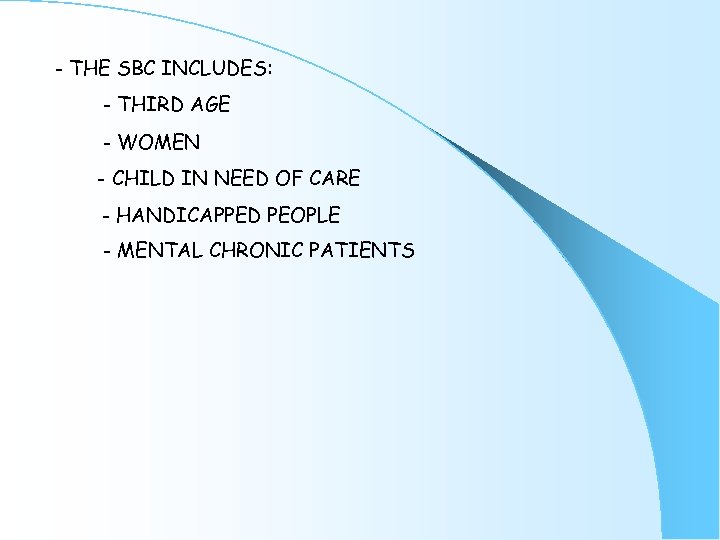 - THE SBC INCLUDES:

- THIRD AGE

- WOMEN

- CHILD IN NEED OF CARE

- HANDICAPPED PEOPLE

- MENTAL CHRONIC PATIENTS